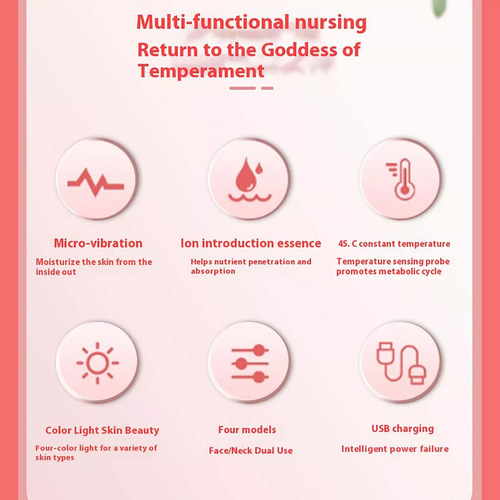 Multi-functional nursing
Return to the Goddess of Temperament

Micro-vibration
Moisturize the skin from the inside out

Ion introduction essence
Helps nutrient penetration and absorption

45. C constant temperature
Temperature sensing probe promotes metabolic cycle

Color Light Skin Beauty
Four-color light for a variety of skin types

Four models
Face/Neck Dual Use

USB charging
Intelligent power failure